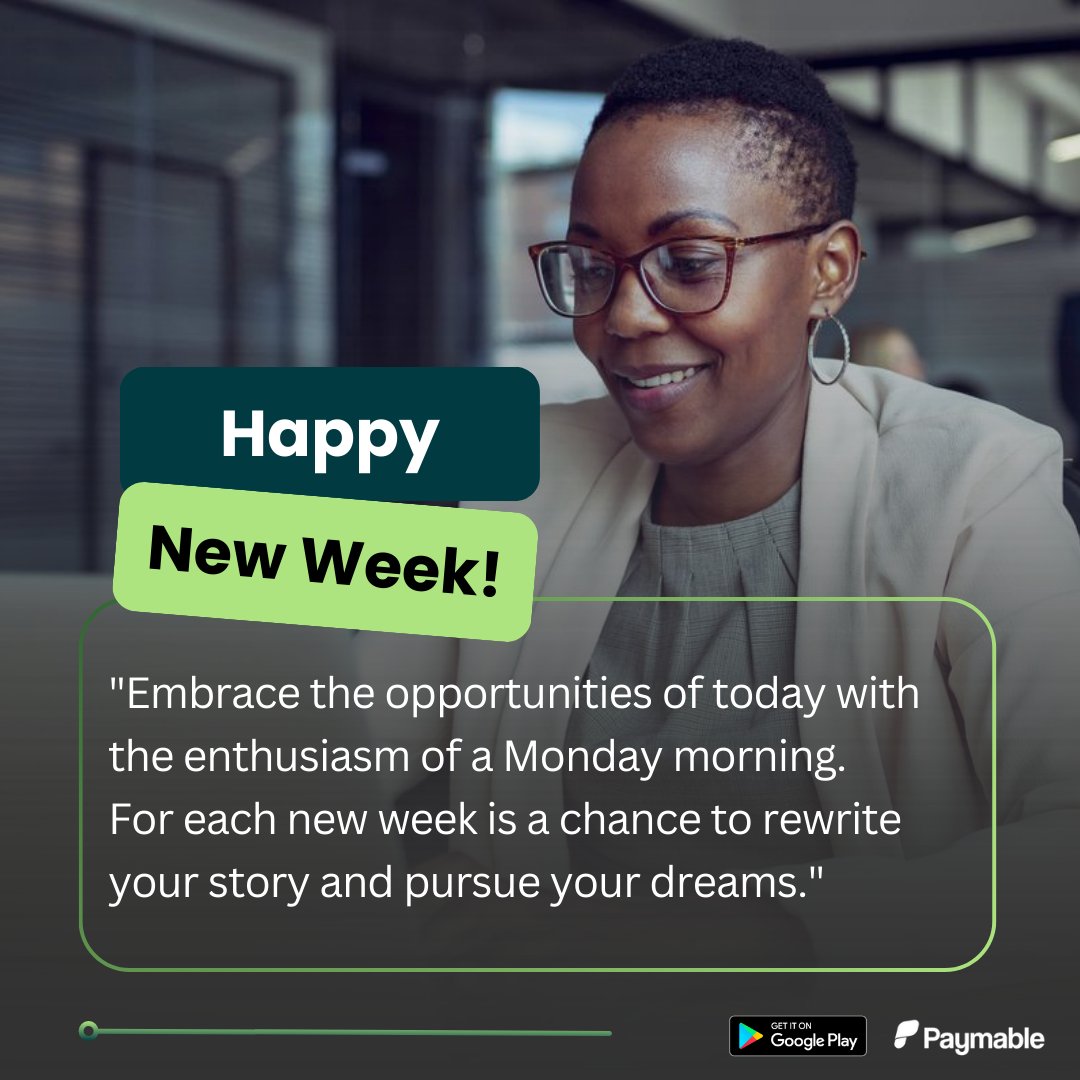 Happy

New Week!

"Embrace the opportunities of today with the enthusiasm of a Monday morning. For each new week is a chance to rewrite your story and pursue your dreams."

GET IT ON
Google Play

Paymable